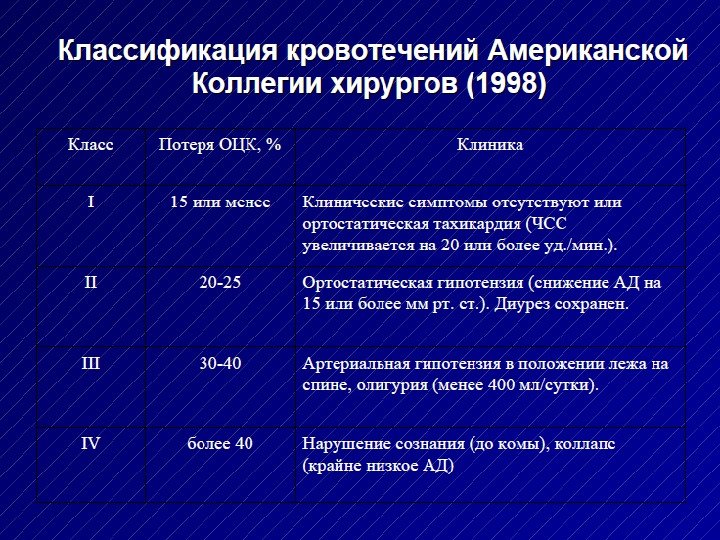 Классификация кровотечений Американской Коллегии хирургов (1998)

| Класс | Потеря ОЦК, % | Клиника |
|---|---|---|
| I | 15 или менее | Клинические симптомы отсутствуют или ортостатическая тахикардия (ЧСС увеличивается на 20 или более уд./мин.). |
| II | 20-25 | Ортостатическая гипотензия (снижение АД на 15 или более мм рт. ст.). Диурез сохранен. |
| III | 30-40 | Артериальная гипотензия в положении лежа на спине, олигурия (менее 400 мл/сутки). |
| IV | более 40 | Нарушение сознания (до комы), коллапс (крайне низкое АД) |